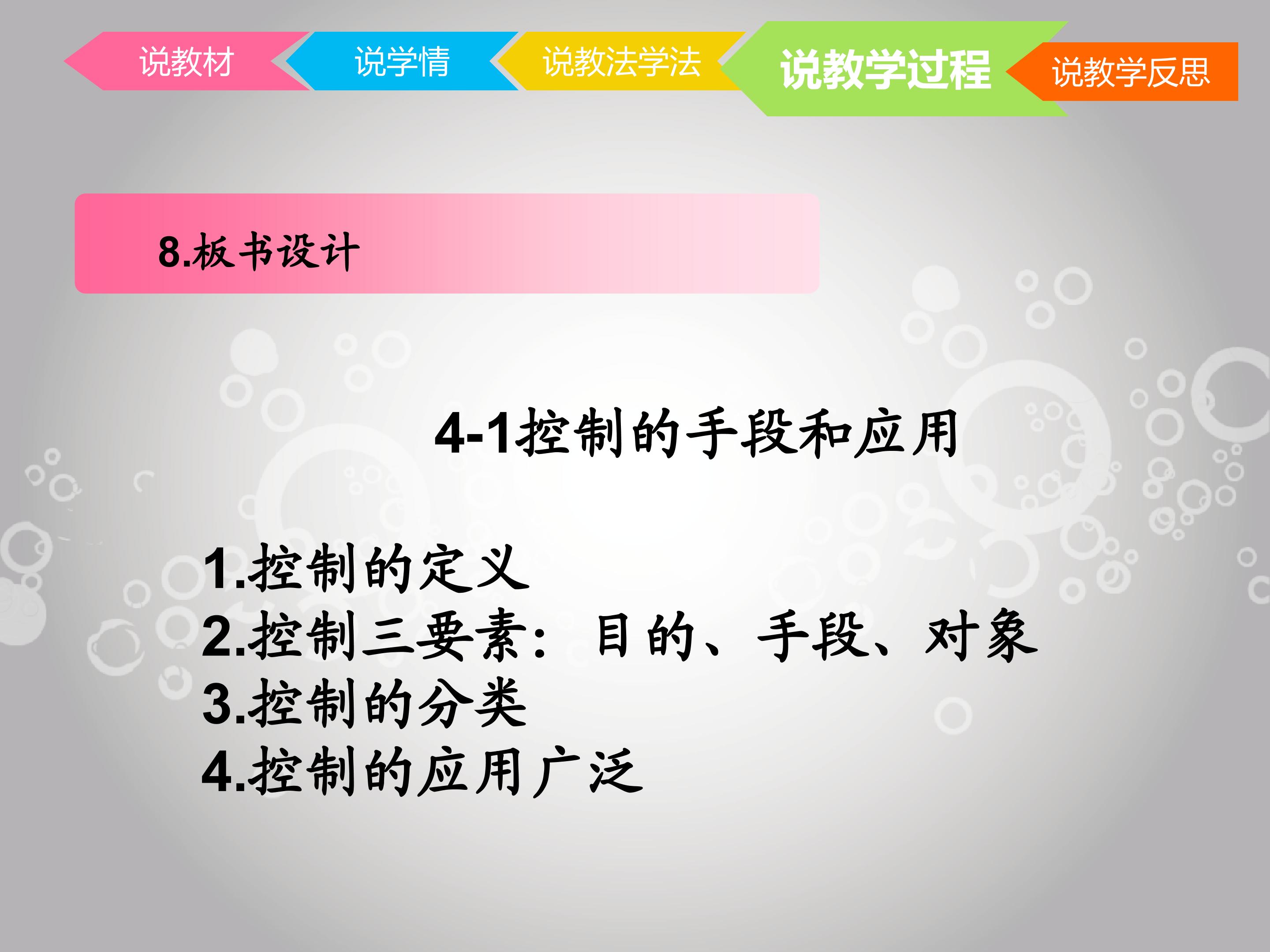 说教材 说学情 说教法学法 说教学过程 说教学反思

8.板书设计

4-1控制的手段和应用

1.控制的定义
2.控制三要素：目的、手段、对象
3.控制的分类
4.控制的应用广泛